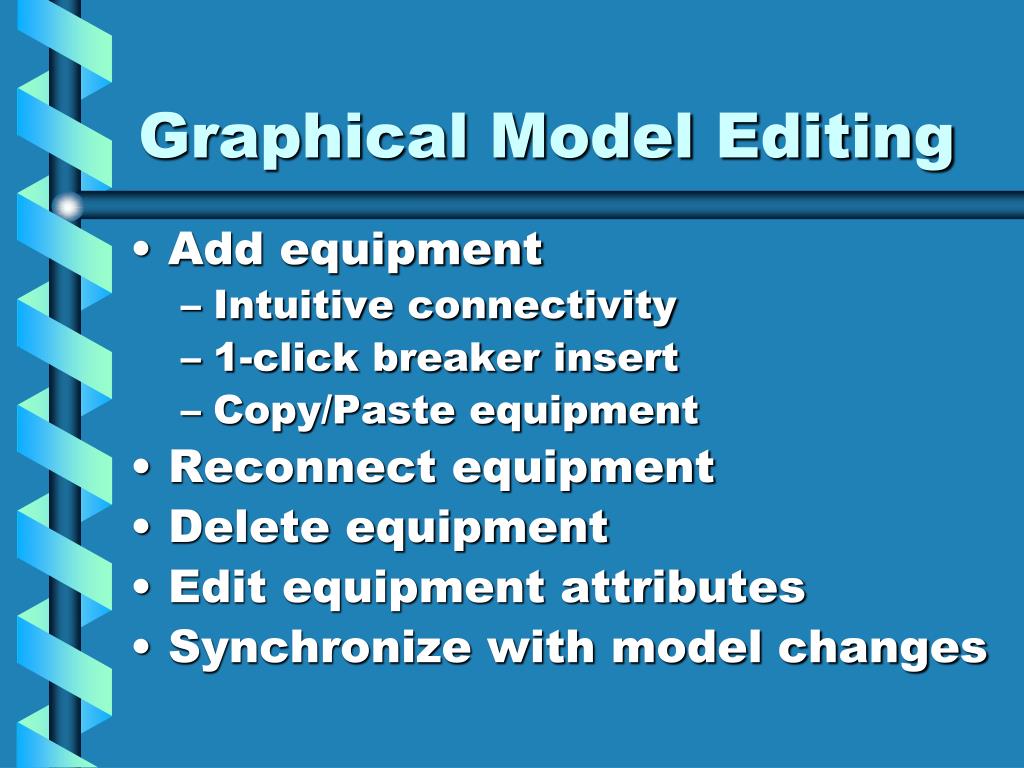 Graphical Model Editing

• Add equipment
– Intuitive connectivity
– 1-click breaker insert
– Copy/Paste equipment
• Reconnect equipment
• Delete equipment
• Edit equipment attributes
• Synchronize with model changes